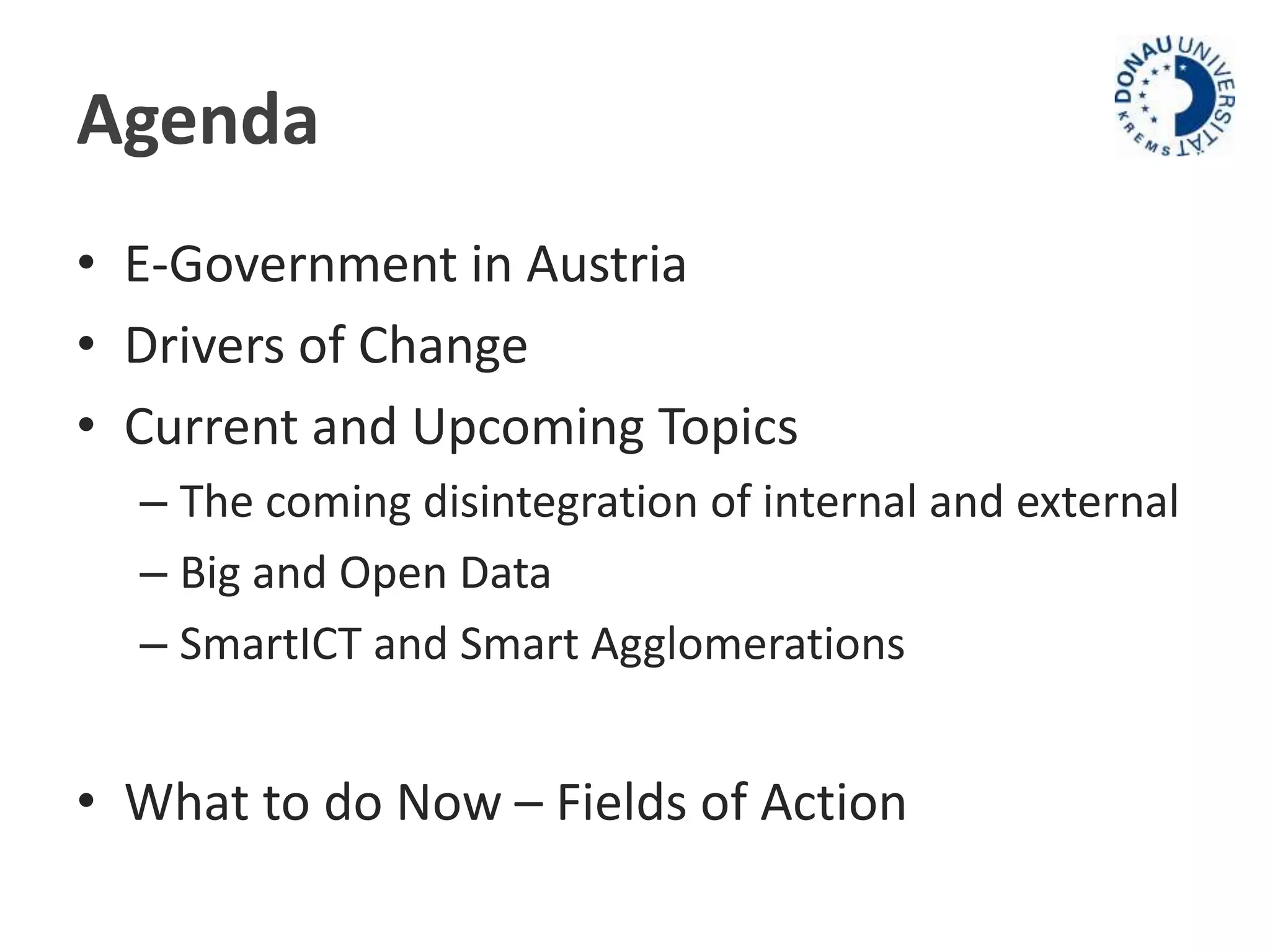 Agenda

DONAU UNIVERSITÄT KREMS

• E-Government in Austria
• Drivers of Change
• Current and Upcoming Topics
– The coming disintegration of internal and external
– Big and Open Data
– SmartICT and Smart Agglomerations

• What to do Now – Fields of Action